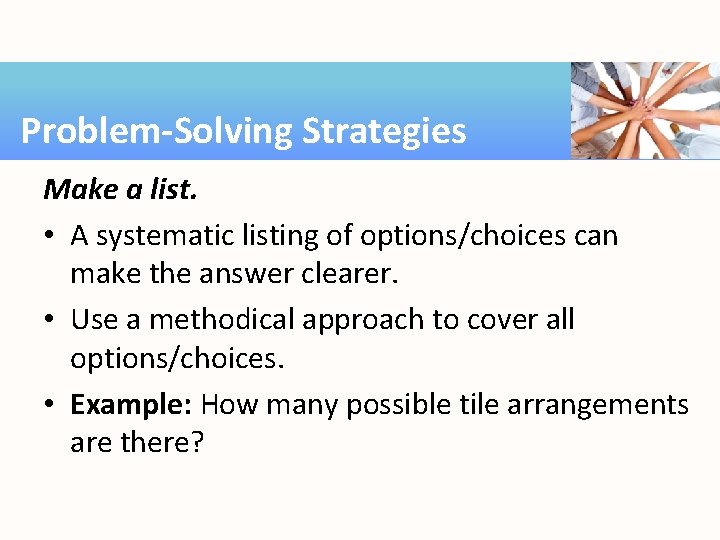 Problem-Solving Strategies

Make a list.

• A systematic listing of options/choices can make the answer clearer.

• Use a methodical approach to cover all options/choices.

• Example: How many possible tile arrangements are there?